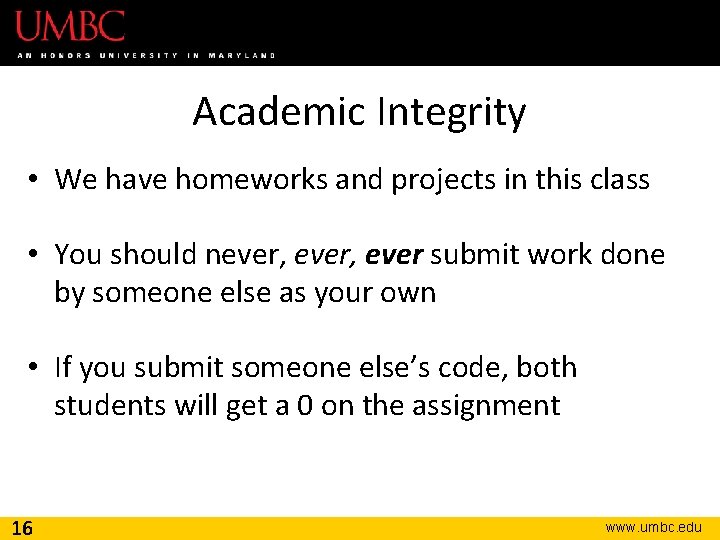 UMBC
AN HONORS UNIVERSITY IN MARYLAND

Academic Integrity

• We have homeworks and projects in this class

• You should never, ever, ever submit work done by someone else as your own

• If you submit someone else's code, both students will get a 0 on the assignment

16

www.umbc.edu